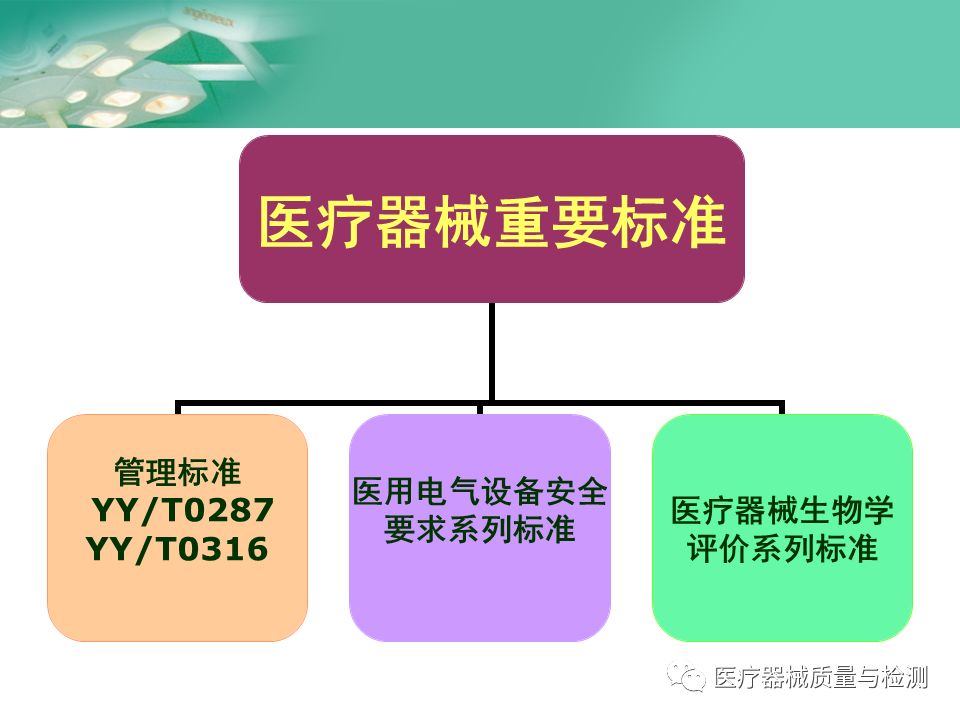 医疗器械重要标准

管理标准
YY/T0287
YY/T0316

医用电气设备安全要求系列标准

医疗器械生物学评价系列标准

医疗器械质量与检测